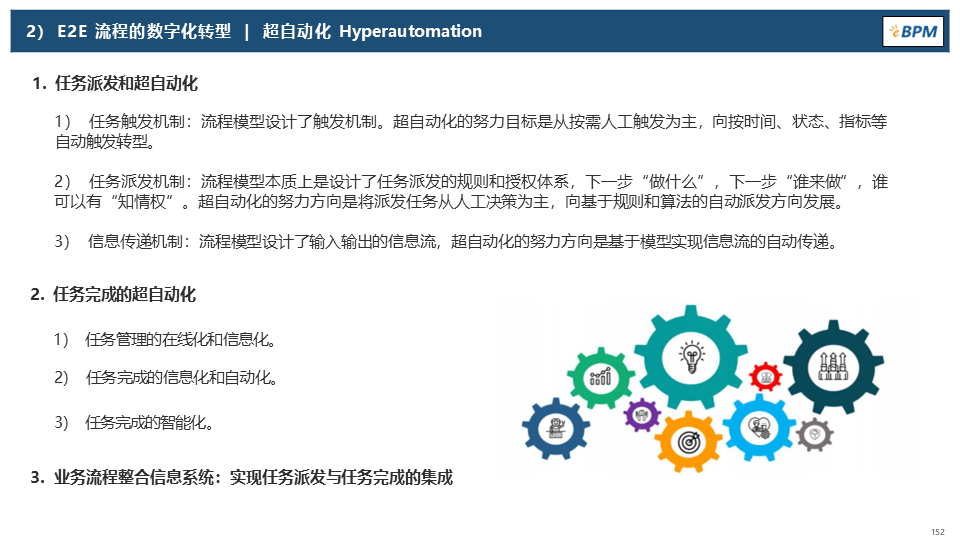 2） E2E 流程的数字化转型 | 超自动化 Hyperautomation

BPM

1. 任务派发和超自动化

1） 任务触发机制：流程模型设计了触发机制。超自动化的努力目标是从按需人工触发为主，向按时间、状态、指标等自动触发转型。

2） 任务派发机制：流程模型本质上是设计了任务派发的规则和授权体系，下一步“做什么”，下一步“谁来做”，谁可以有“知情权”。超自动化的努力方向是将派发任务从人工决策为主，向基于规则和算法的自动派发方向发展。

3） 信息传递机制：流程模型设计了输入输出的信息流，超自动化的努力方向是基于模型实现信息流的自动传递。

2. 任务完成的超自动化

1） 任务管理的在线化和信息化。

2） 任务完成的信息化和自动化。

3） 任务完成的智能化。

3. 业务流程整合信息系统：实现任务派发与任务完成的集成

152